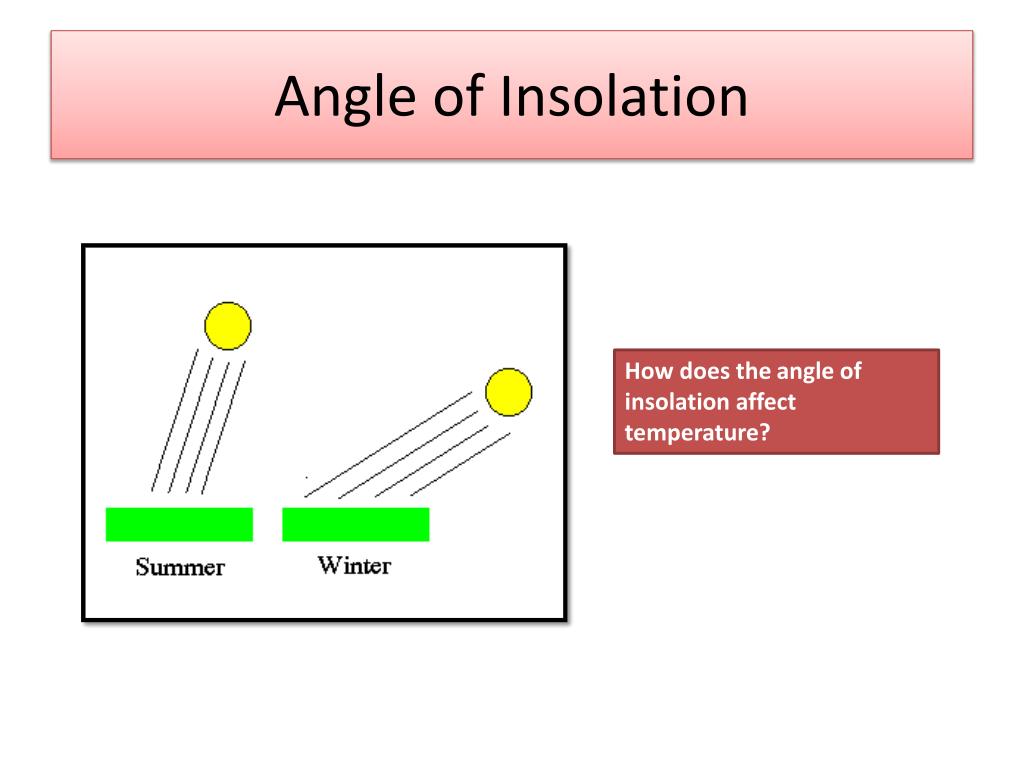 Angle of Insolation

Summer

Winter

How does the angle of insolation affect temperature?